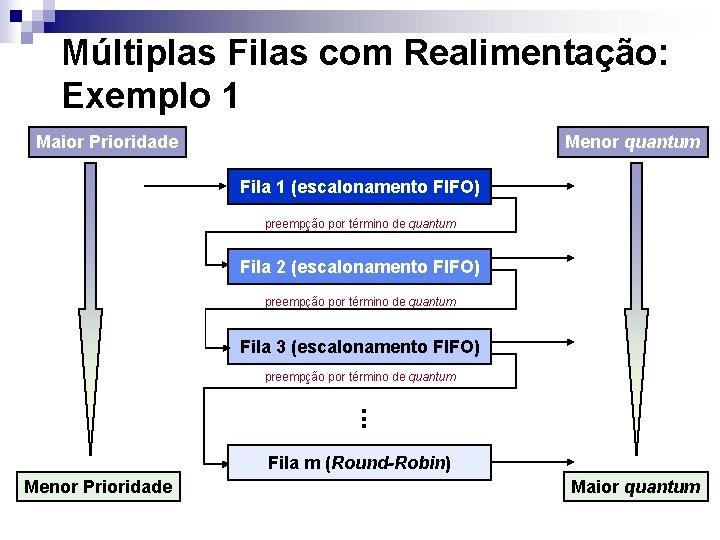 Múltiplas Filas com Realimentação: Exemplo 1

Maior Prioridade

Menor quantum

Fila 1 (escalonamento FIFO)

preempção por término de quantum

Fila 2 (escalonamento FIFO)

preempção por término de quantum

Fila 3 (escalonamento FIFO)

preempção por término de quantum

⋮

Fila m (Round-Robin)

Menor Prioridade

Maior quantum